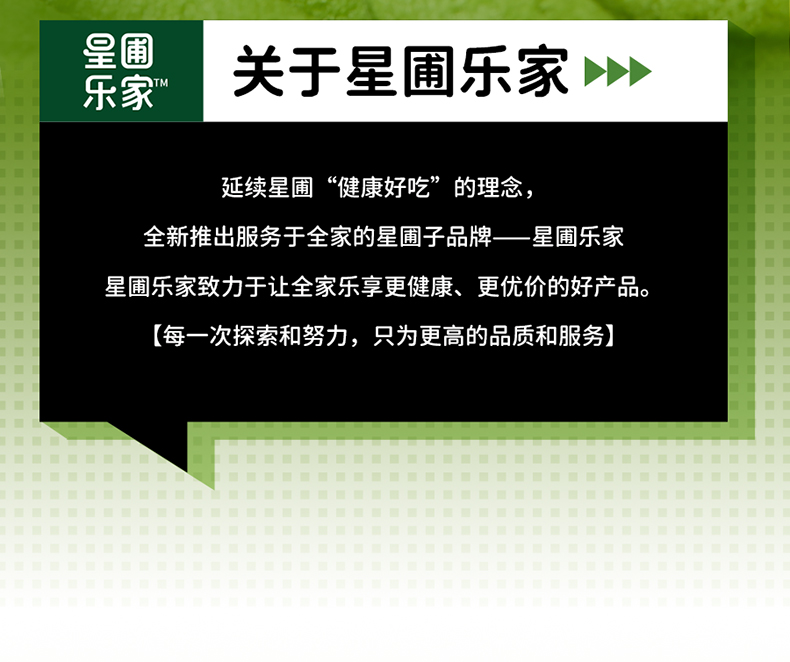 星圃乐家™

关于星圃乐家

延续星圃“健康好吃”的理念，

全新推出服务于全家的星圃子品牌——星圃乐家

星圃乐家致力于让全家乐享更健康、更优价的好产品。

【每一次探索和努力，只为更高的品质和服务】